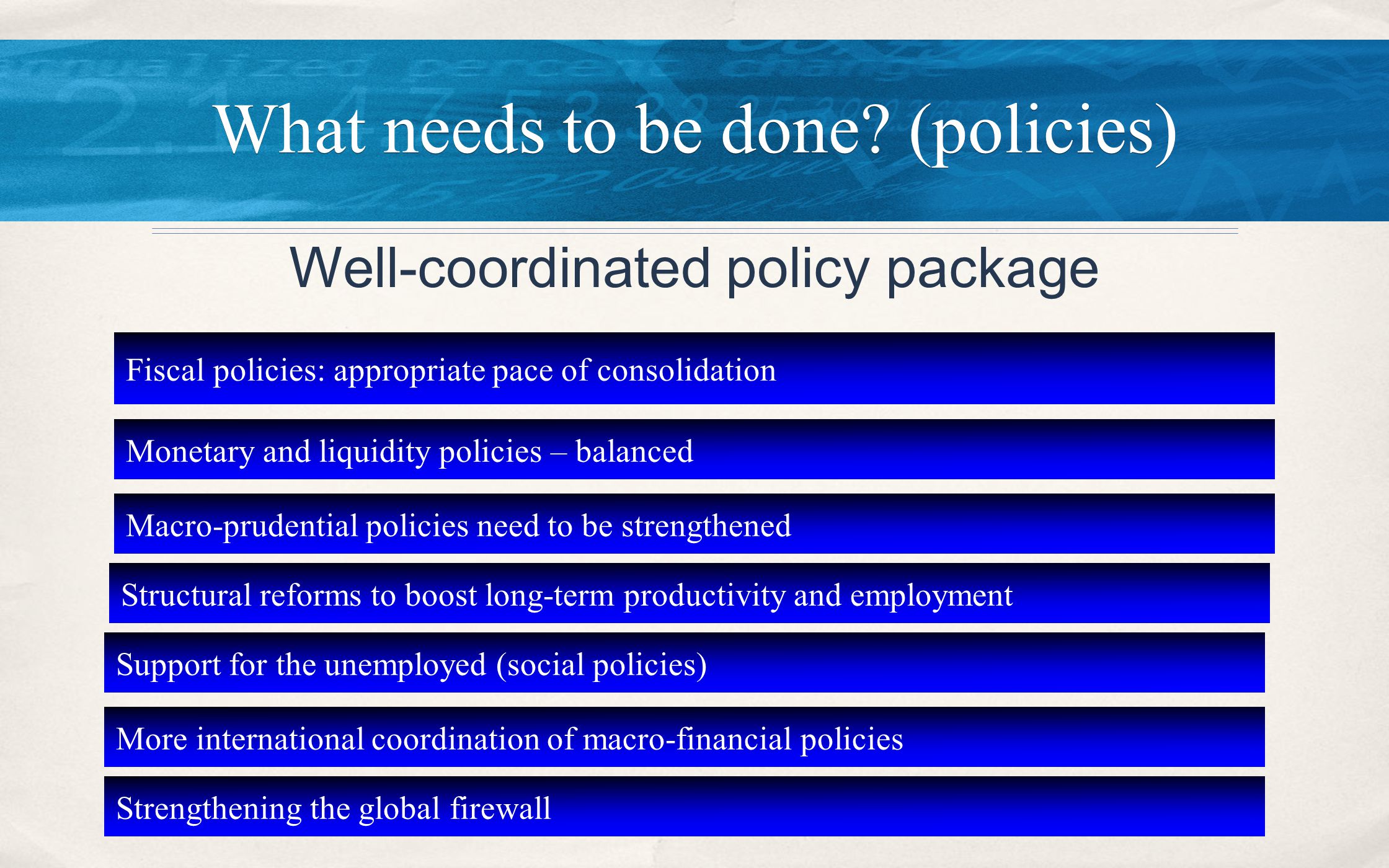 What needs to be done? (policies)

Well-coordinated policy package

Fiscal policies: appropriate pace of consolidation

Monetary and liquidity policies – balanced

Macro-prudential policies need to be strengthened

Structural reforms to boost long-term productivity and employment

Support for the unemployed (social policies)

More international coordination of macro-financial policies

Strengthening the global firewall